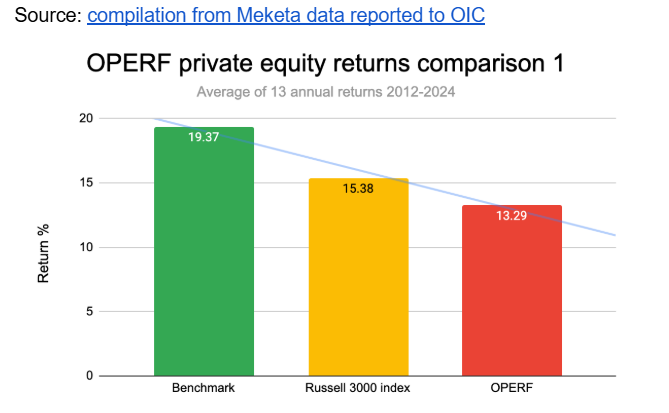 Source: compilation from Meketa data reported to OIC

OPERF private equity returns comparison 1

Average of 13 annual returns 2012-2024

Return %

20
15
10
5
0

19.37
15.38
13.29

Benchmark
Russell 3000 index
OPERF